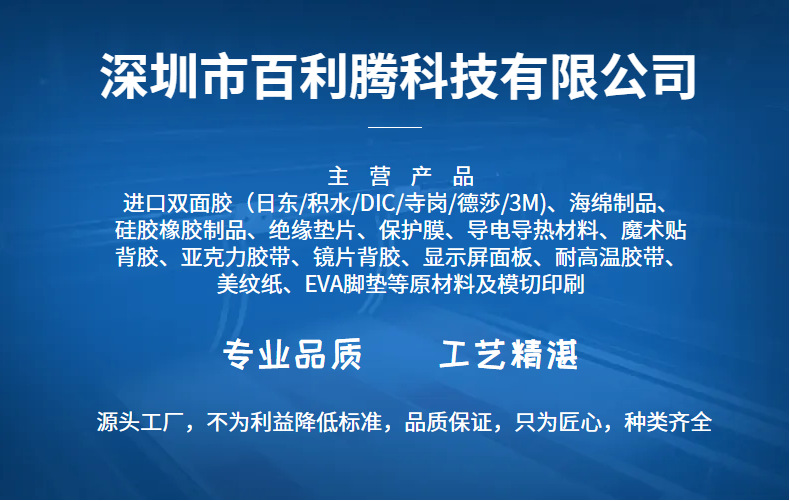 深圳市百利腾科技有限公司

主 营 产 品
进口双面胶（日东/积水/DIC/寺岗/德莎/3M)、海绵制品、硅胶橡胶制品、绝缘垫片、保护膜、导电导热材料、魔术贴背胶、亚克力胶带、镜片背胶、显示屏面板、耐高温胶带、美纹纸、EVA脚垫等原材料及模切印刷

专业品质 工艺精湛

源头工厂，不为利益降低标准，品质保证，只为匠心，种类齐全